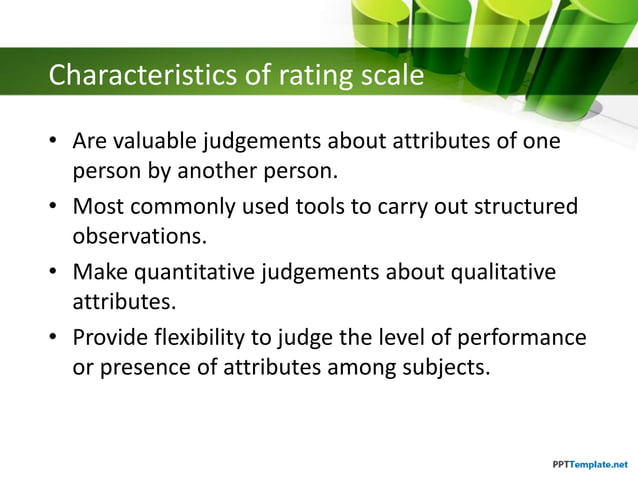 Characteristics of rating scale

• Are valuable judgements about attributes of one person by another person.
• Most commonly used tools to carry out structured observations.
• Make quantitative judgements about qualitative attributes.
• Provide flexibility to judge the level of performance or presence of attributes among subjects.

PPTTemplate.net